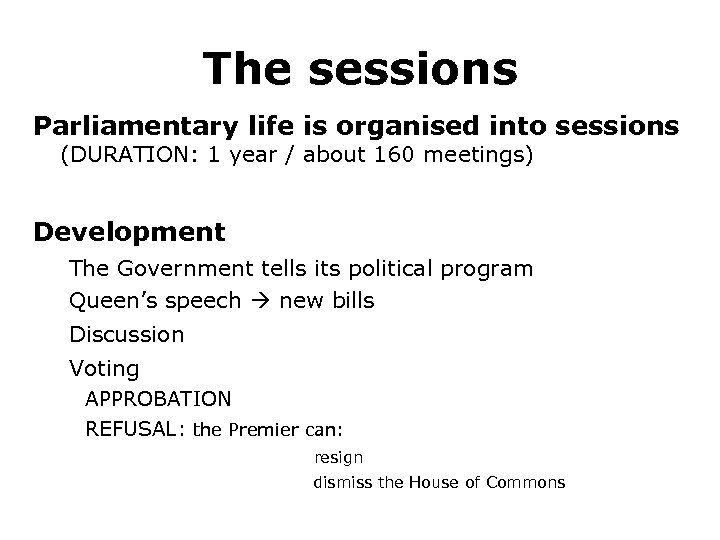 The sessions

Parliamentary life is organised into sessions
(DURATION: 1 year / about 160 meetings)

Development

The Government tells its political program

Queen's speech → new bills

Discussion

Voting

APPROBATION

REFUSAL: the Premier can:

resign

dismiss the House of Commons